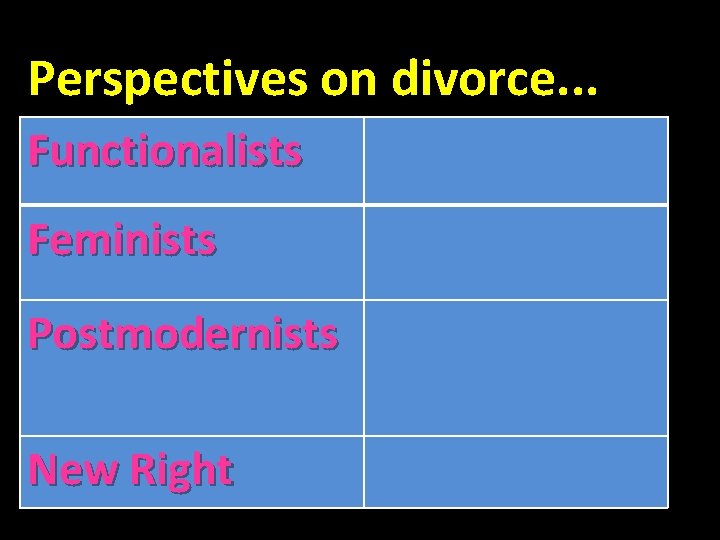 Perspectives on divorce...

| Functionalists | |
|---|---|
| Feminists | |
| Postmodernists | |
| New Right | |